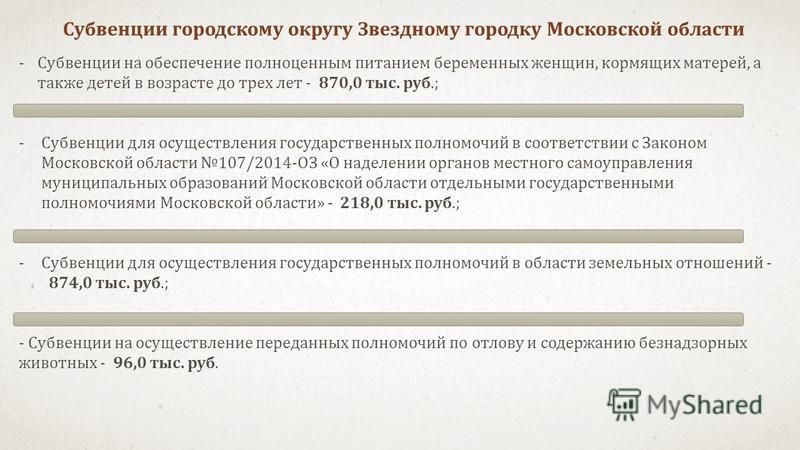 Субвенции городскому округу Звездному городку Московской области

- Субвенции на обеспечение полноценным питанием беременных женщин, кормящих матерей, а также детей в возрасте до трех лет - 870,0 тыс. руб.;

- Субвенции для осуществления государственных полномочий в соответствии с Законом Московской области №107/2014-ОЗ «О наделении органов местного самоуправления муниципальных образований Московской области отдельными государственными полномочиями Московской области» - 218,0 тыс. руб.;

- Субвенции для осуществления государственных полномочий в области земельных отношений - 874,0 тыс. руб.;

- Субвенции на осуществление переданных полномочий по отлову и содержанию безнадзорных животных - 96,0 тыс. руб.

MyShared